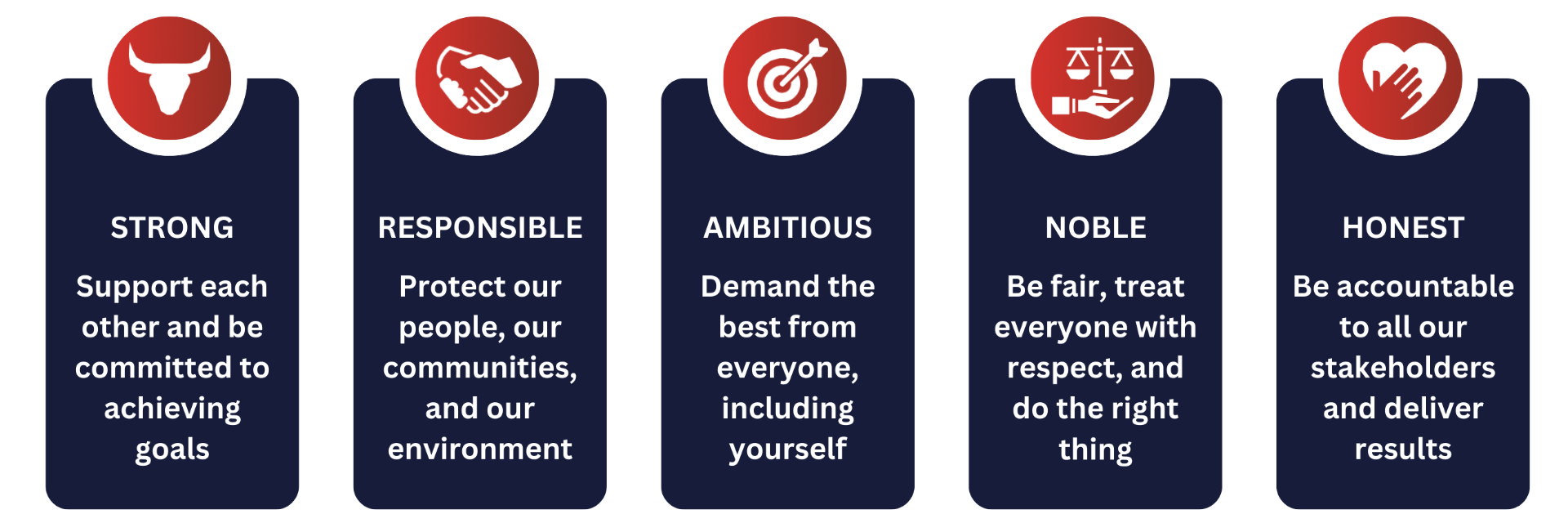 STRONG

Support each other and be committed to achieving goals

RESPONSIBLE

Protect our people, our communities, and our environment

AMBITIOUS

Demand the best from everyone, including yourself

NOBLE

Be fair, treat everyone with respect, and do the right thing

HONEST

Be accountable to all our stakeholders and deliver results